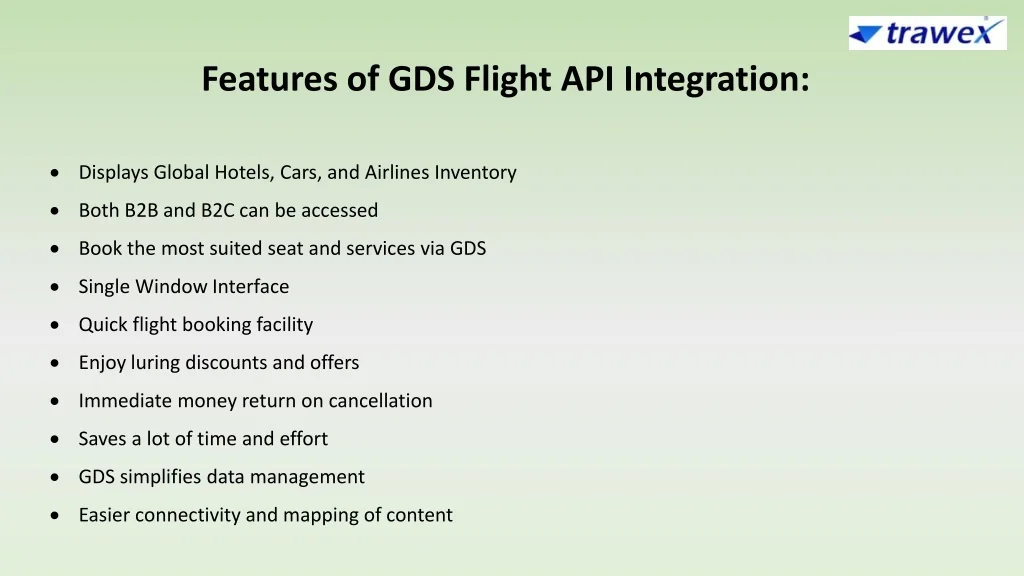 trawex

Features of GDS Flight API Integration:

- Displays Global Hotels, Cars, and Airlines Inventory
- Both B2B and B2C can be accessed
- Book the most suited seat and services via GDS
- Single Window Interface
- Quick flight booking facility
- Enjoy luring discounts and offers
- Immediate money return on cancellation
- Saves a lot of time and effort
- GDS simplifies data management
- Easier connectivity and mapping of content